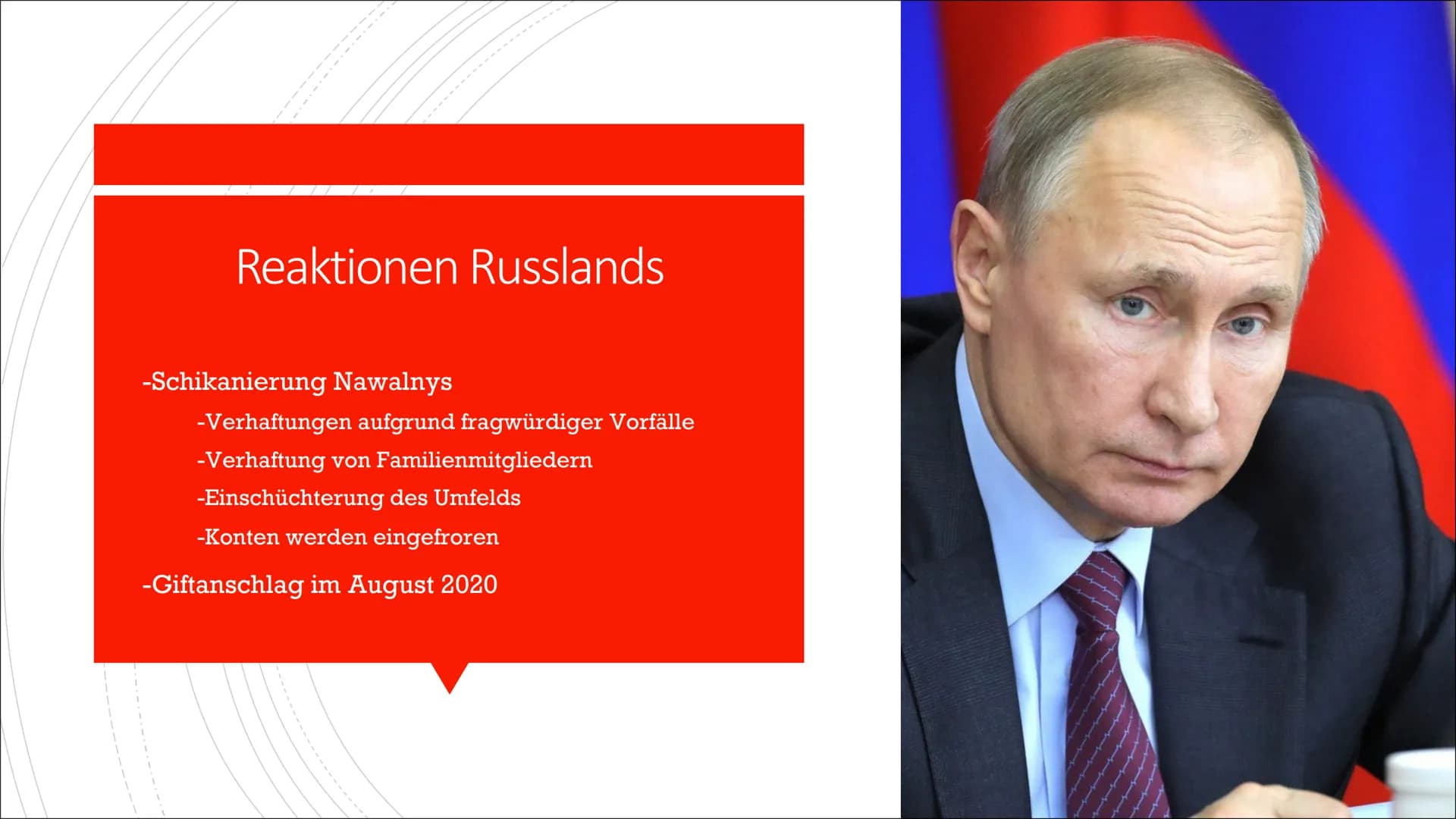 Reaktionen Russlands

-Schikanierung Nawalnys

-Verhaftungen aufgrund fragwürdiger Vorfälle

-Verhaftung von Familienmitgliedern

-Einschüchterung des Umfelds

-Konten werden eingefroren

-Giftanschlag im August 2020